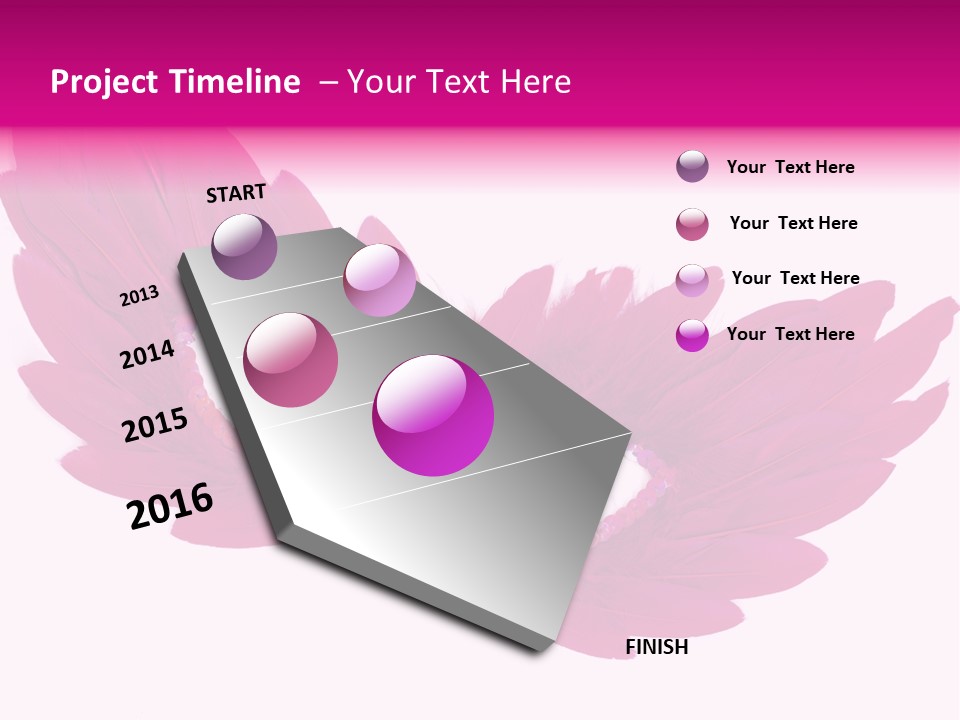 Project Timeline – Your Text Here

START

2013

2014

2015

2016

FINISH

Your Text Here

Your Text Here

Your Text Here

Your Text Here